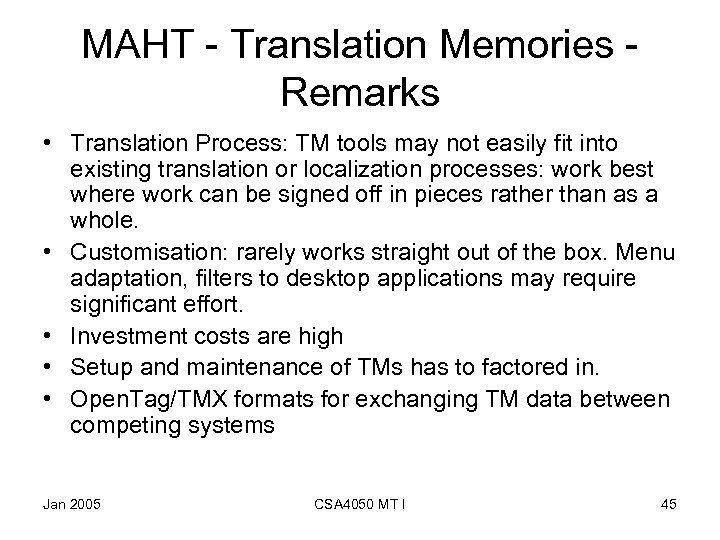 MAHT - Translation Memories - Remarks

• Translation Process: TM tools may not easily fit into existing translation or localization processes: work best where work can be signed off in pieces rather than as a whole.
• Customisation: rarely works straight out of the box. Menu adaptation, filters to desktop applications may require significant effort.
• Investment costs are high
• Setup and maintenance of TMs has to factored in.
• OpenTag/TMX formats for exchanging TM data between competing systems

Jan 2005

CSA4050 MT I

45